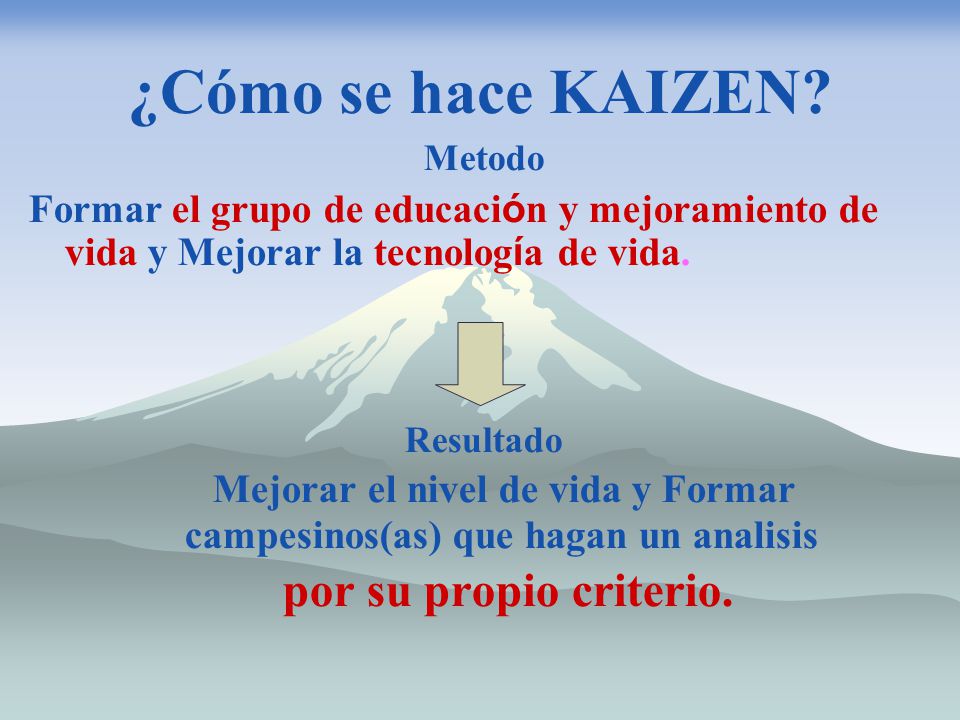 ¿Cómo se hace KAIZEN?

Metodo

Formar el grupo de educación y mejoramiento de vida y Mejorar la tecnología de vida.

Resultado

Mejorar el nivel de vida y Formar campesinos(as) que hagan un analisis por su propio criterio.